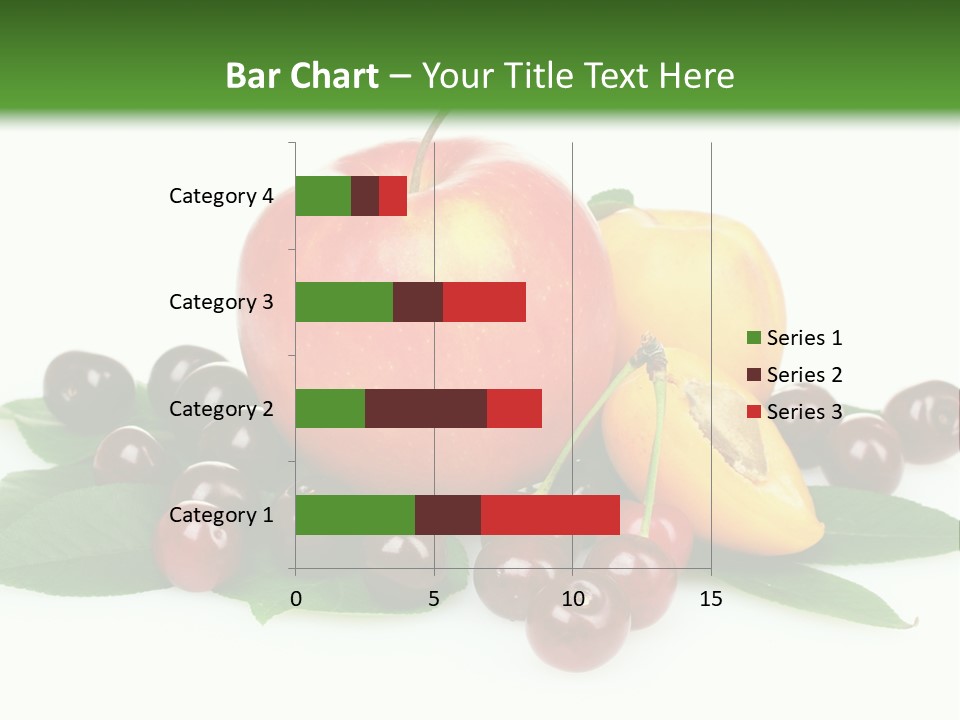 Bar Chart – Your Title Text Here

Category 4
Category 3
Category 2
Category 1

0
5
10
15

Series 1
Series 2
Series 3